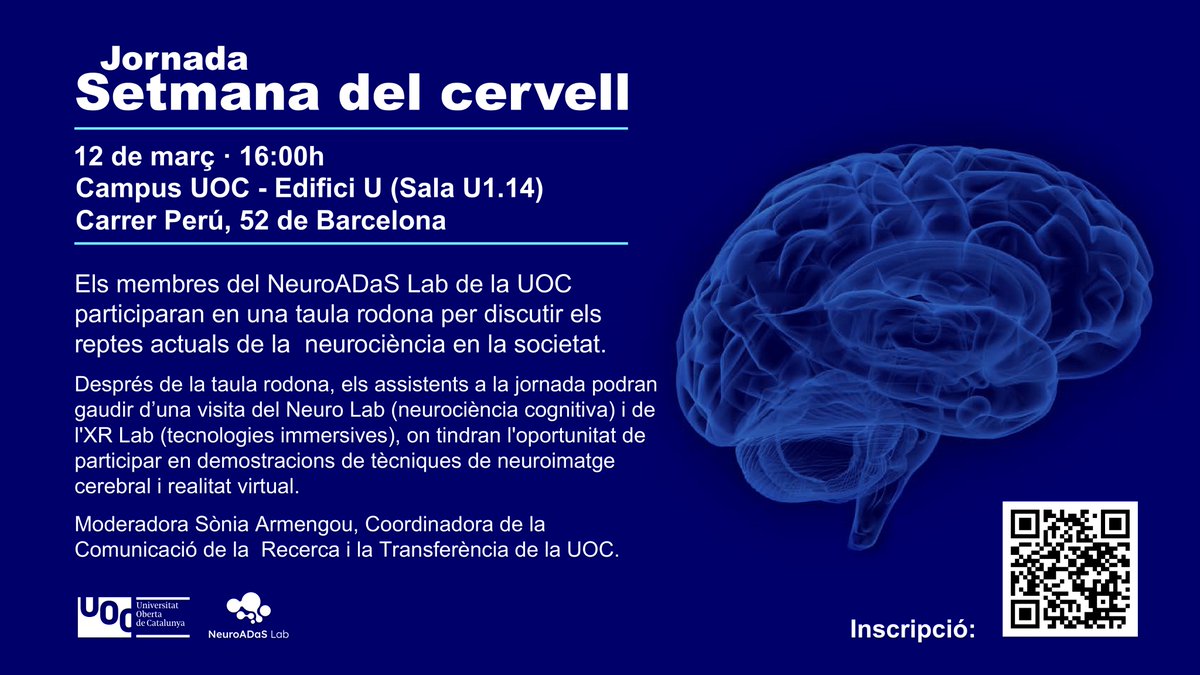 Jornada
Setmana del cervell

12 de març · 16:00h
Campus UOC - Edifici U (Sala U1.14)
Carrer Perú, 52 de Barcelona

Els membres del NeuroADaS Lab de la UOC participaran en una taula rodona per discutir els reptes actuals de la neurociència en la societat.

Després de la taula rodona, els assistents a la jornada podran gaudir d'una visita del Neuro Lab (neurociència cognitiva) i de l'XR Lab (tecnologies immersives), on tindran l'oportunitat de participar en demostracions de tècniques de neuroimatge cerebral i realitat virtual.

Moderadora Sònia Armengou, Coordinadora de la Comunicació de la Recerca i la Transferència de la UOC.

UOC Universitat Oberta de Catalunya

NeuroADaS Lab

Inscripció: